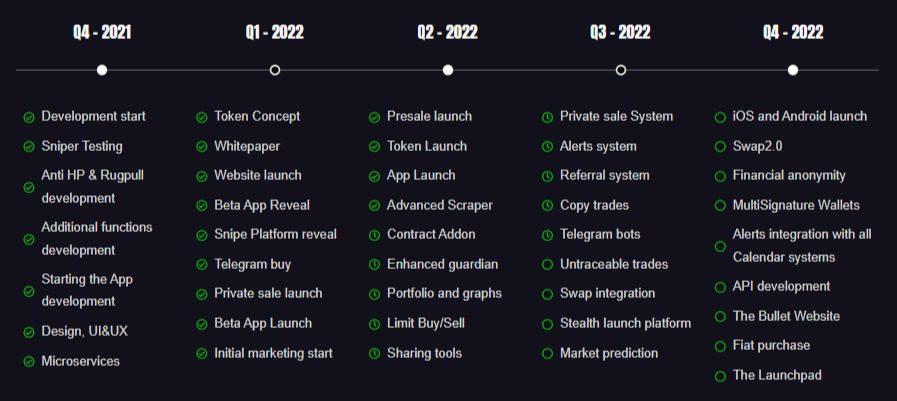 Q4 - 2021

Development start
Sniper Testing
Anti HP & Rugpull development
Additional functions development
Starting the App development
Design, UI&UX
Microservices

Q1 - 2022

Token Concept
Whitepaper
Website launch
Beta App Reveal
Snipe Platform reveal
Telegram buy
Private sale launch
Beta App Launch
Initial marketing start

Q2 - 2022

Presale launch
Token Launch
App Launch
Advanced Scraper
Contract Addon
Enhanced guardian
Portfolio and graphs
Limit Buy/Sell
Sharing tools

Q3 - 2022

Private sale System
Alerts system
Referral system
Copy trades
Telegram bots
Untraceable trades
Swap integration
Stealth launch platform
Market prediction

Q4 - 2022

iOS and Android launch
Swap2.0
Financial anonymity
MultiSignature Wallets
Alerts integration with all Calendar systems
API development
The Bullet Website
Fiat purchase
The Launchpad